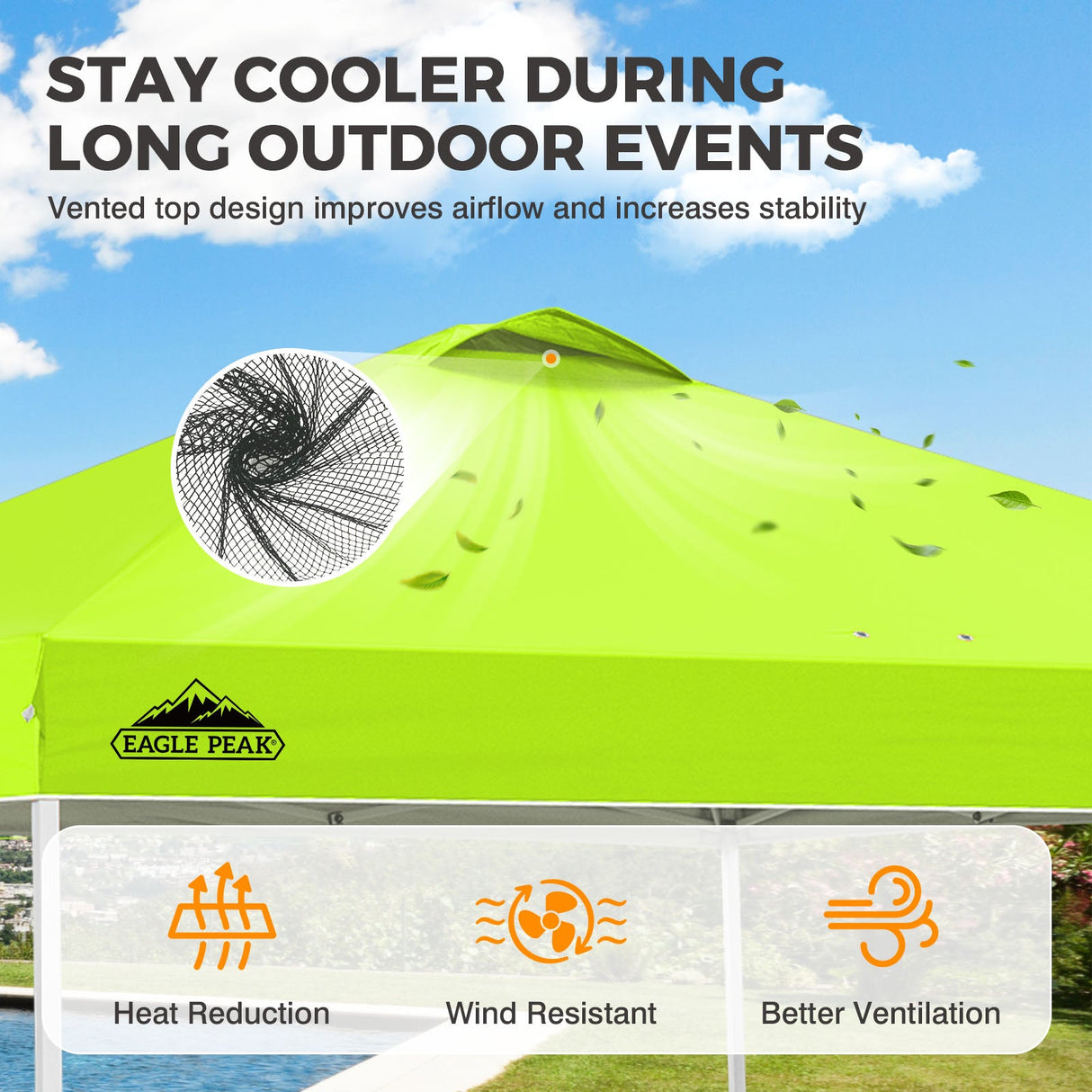 STAY COOLER DURING LONG OUTDOOR EVENTS

Vented top design improves airflow and increases stability

EAGLE PEAK®

Heat Reduction

Wind Resistant

Better Ventilation